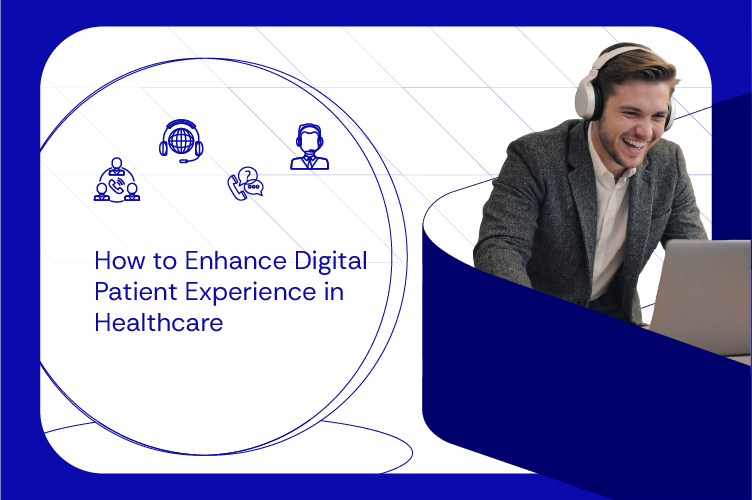 How to Enhance Digital Patient Experience in Healthcare